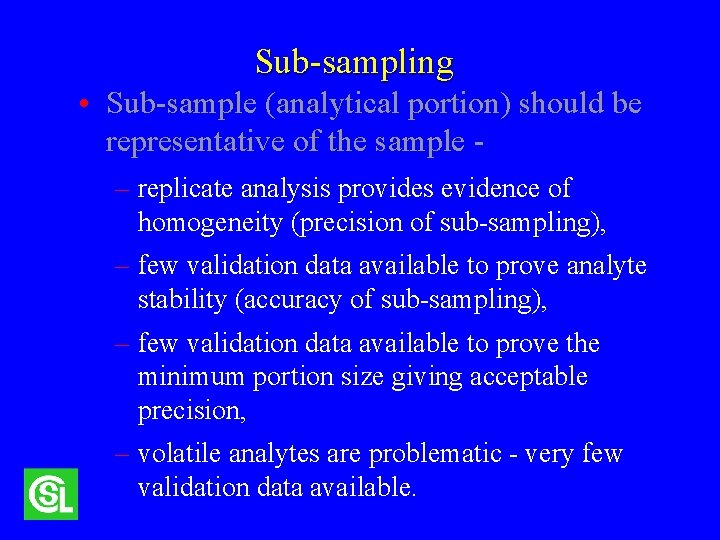 Sub-sampling

• Sub-sample (analytical portion) should be representative of the sample -

– replicate analysis provides evidence of homogeneity (precision of sub-sampling),

– few validation data available to prove analyte stability (accuracy of sub-sampling),

– few validation data available to prove the minimum portion size giving acceptable precision,

– volatile analytes are problematic - very few validation data available.

CSL